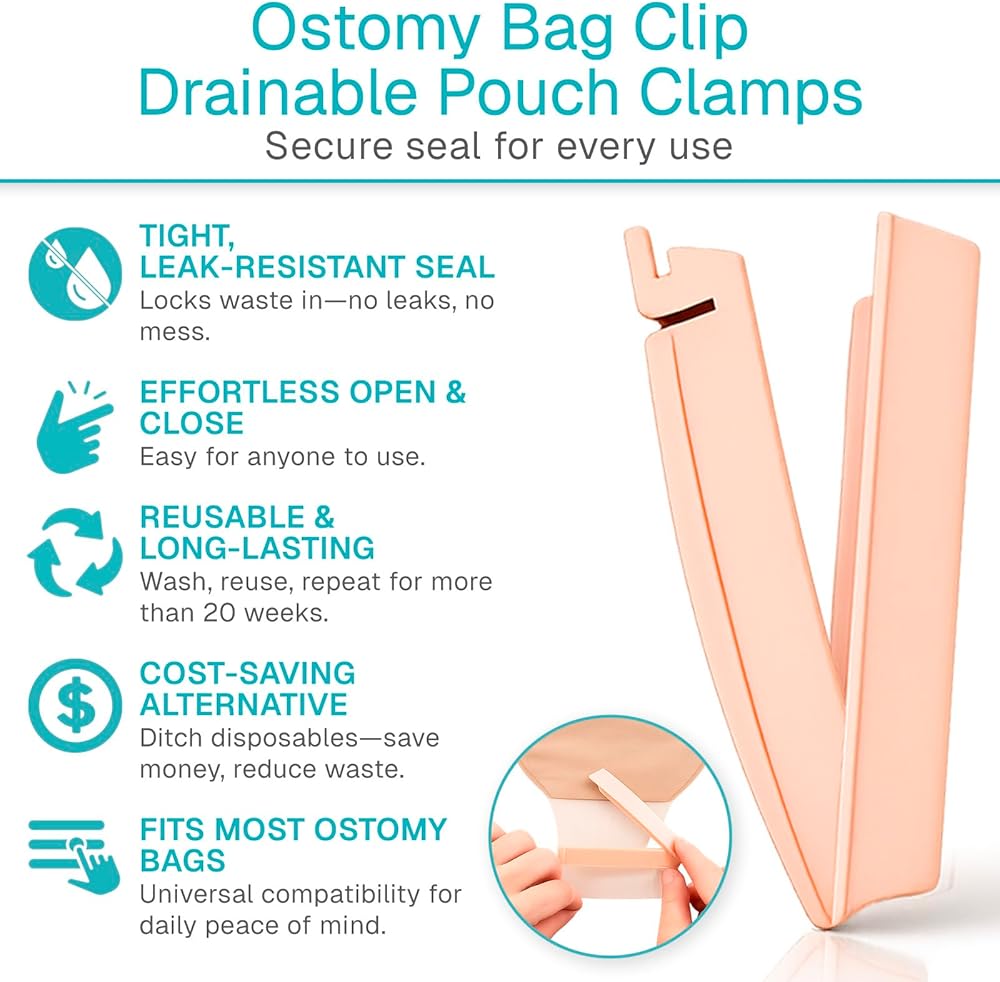 Ostomy Bag Clip
Drainable Pouch Clamps
Secure seal for every use

TIGHT, LEAK-RESISTANT SEAL
Locks waste in—no leaks, no mess.

EFFORTLESS OPEN & CLOSE
Easy for anyone to use.

REUSABLE & LONG-LASTING
Wash, reuse, repeat for more than 20 weeks.

COST-SAVING ALTERNATIVE
Ditch disposables—save money, reduce waste.

FITS MOST OSTOMY BAGS
Universal compatibility for daily peace of mind.